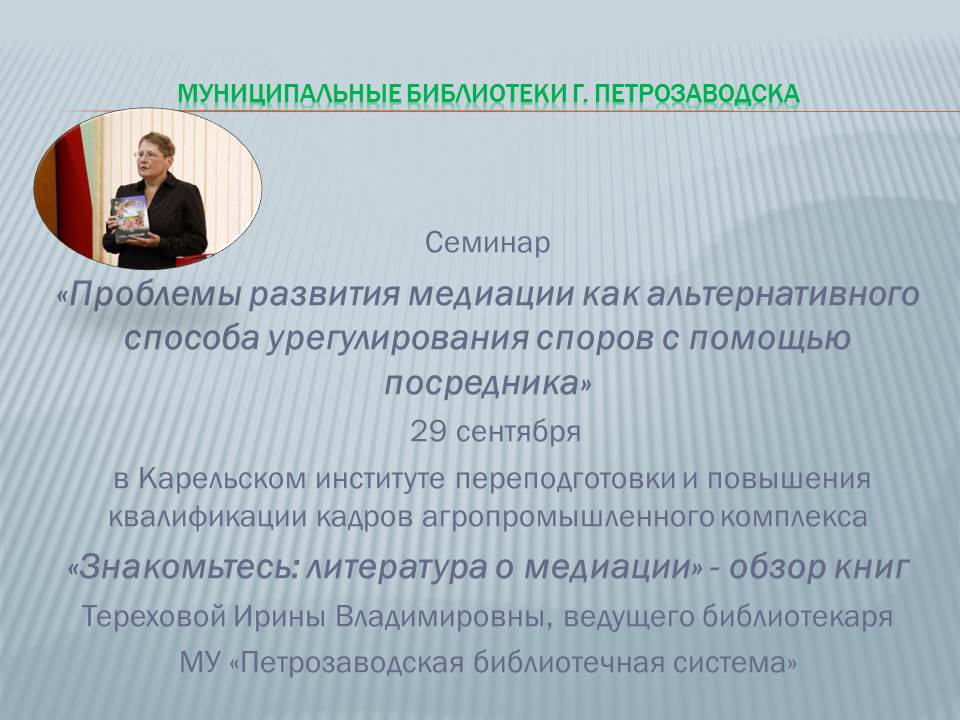 МУНИЦИПАЛЬНЫЕ БИБЛИОТЕКИ Г. ПЕТРОЗАВОДСКА

Семинар

«Проблемы развития медиации как альтернативного способа урегулирования споров с помощью посредника»

29 сентября

в Карельском институте переподготовки и повышения квалификации кадров агропромышленного комплекса

«Знакомьтесь: литература о медиации» - обзор книг

Тереховой Ирины Владимировны, ведущего библиотекаря

МУ «Петрозаводская библиотечная система»